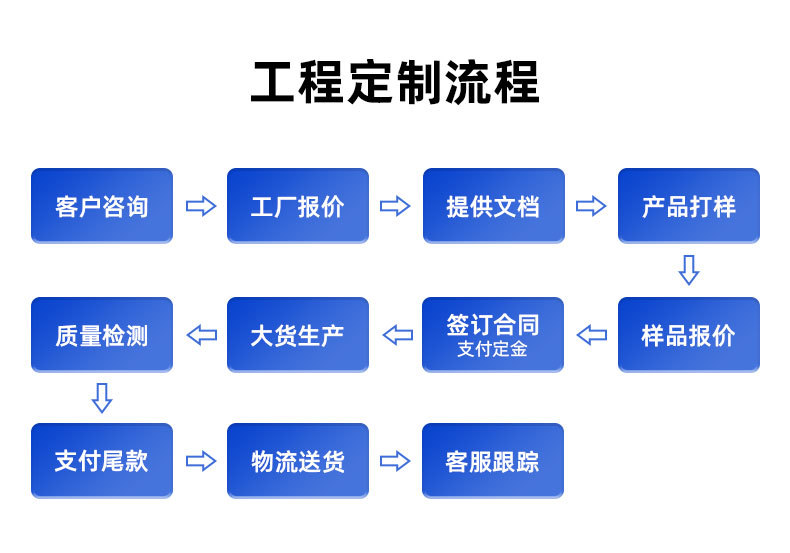 工程定制流程

客户咨询

工厂报价

提供文档

产品打样

样品报价

签订合同
支付定金

大货生产

质量检测

支付尾款

物流送货

客服跟踪